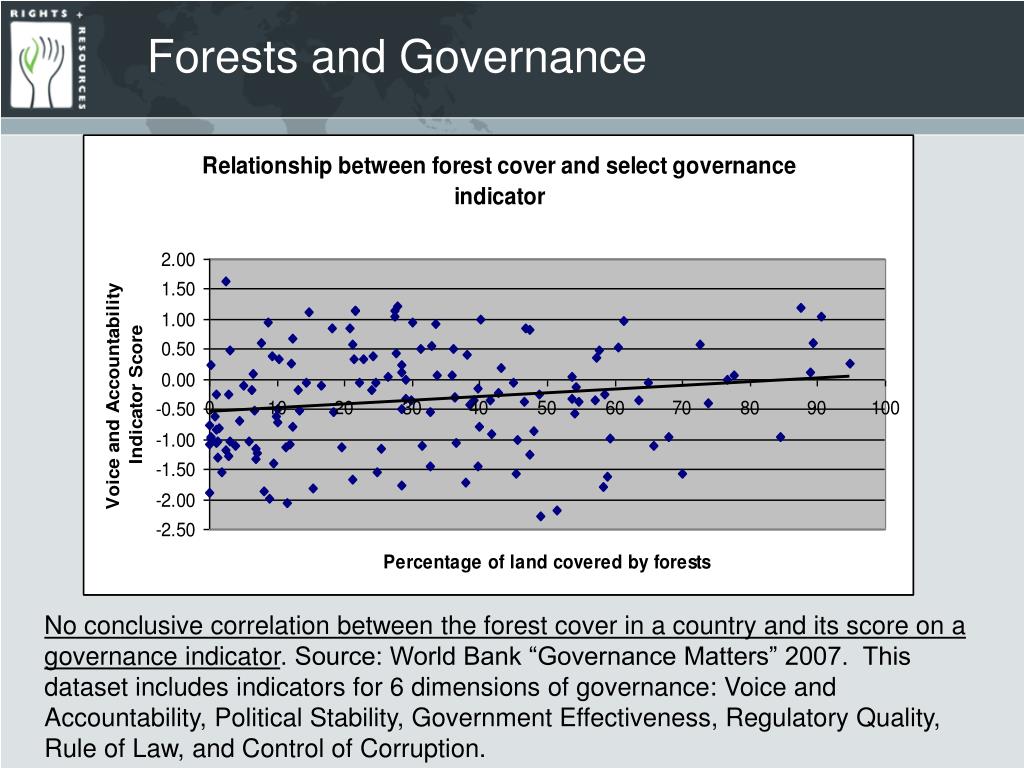 RIGHTS + RESOURCES

Forests and Governance

Relationship between forest cover and select governance indicator

Voice and Accountability Indicator Score

2.00
1.50
1.00
0.50
0.00
-0.50
-1.00
-1.50
-2.00
-2.50

0 10 20 30 40 50 60 70 80 90 100

Percentage of land covered by forests

No conclusive correlation between the forest cover in a country and its score on a governance indicator. Source: World Bank “Governance Matters” 2007. This dataset includes indicators for 6 dimensions of governance: Voice and Accountability, Political Stability, Government Effectiveness, Regulatory Quality, Rule of Law, and Control of Corruption.